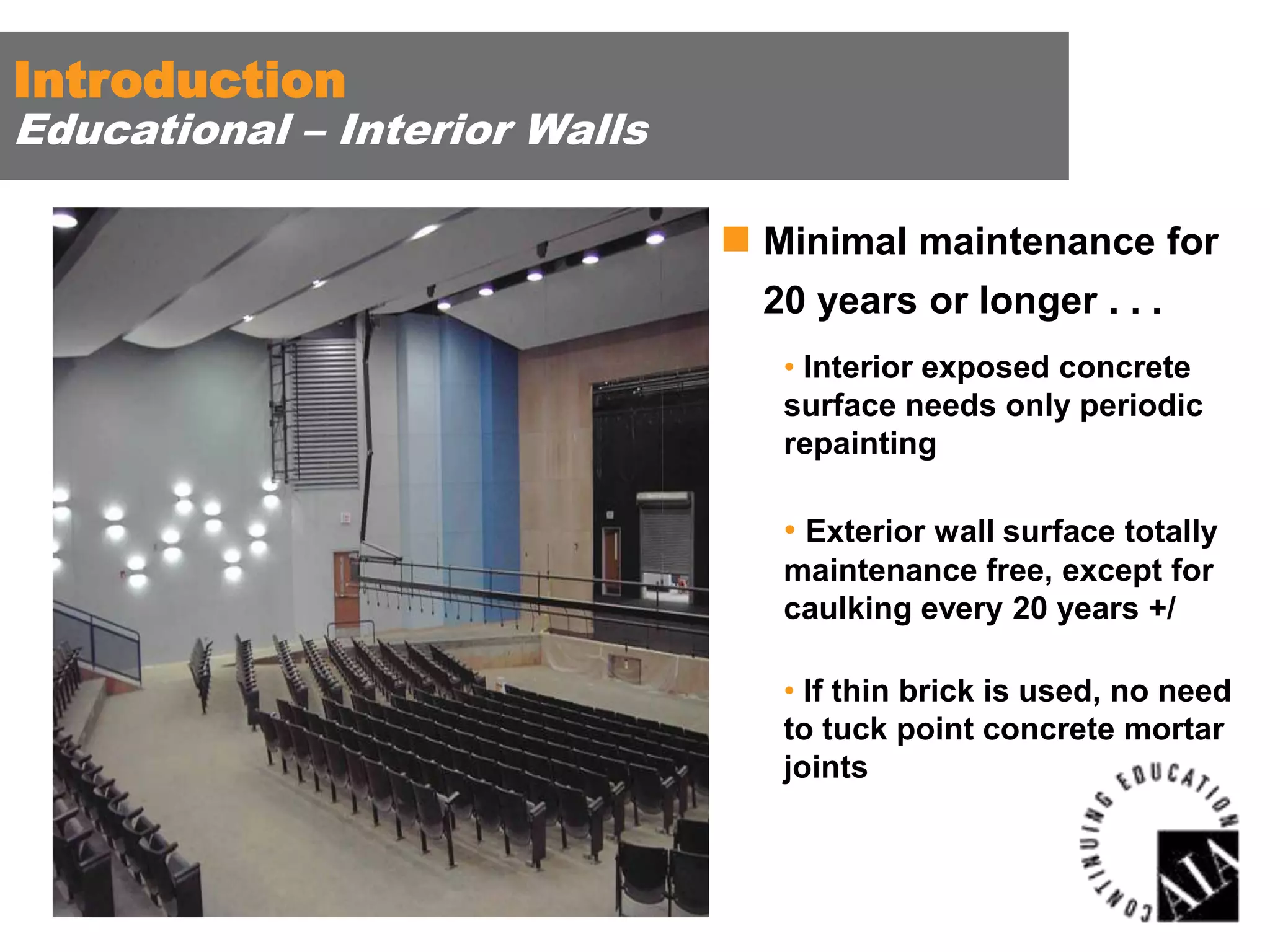 Introduction
Educational – Interior Walls

Minimal maintenance for 20 years or longer . . .

• Interior exposed concrete surface needs only periodic repainting

• Exterior wall surface totally maintenance free, except for caulking every 20 years +/

• If thin brick is used, no need to tuck point concrete mortar joints

CONTINUING EDUCATION
AIA